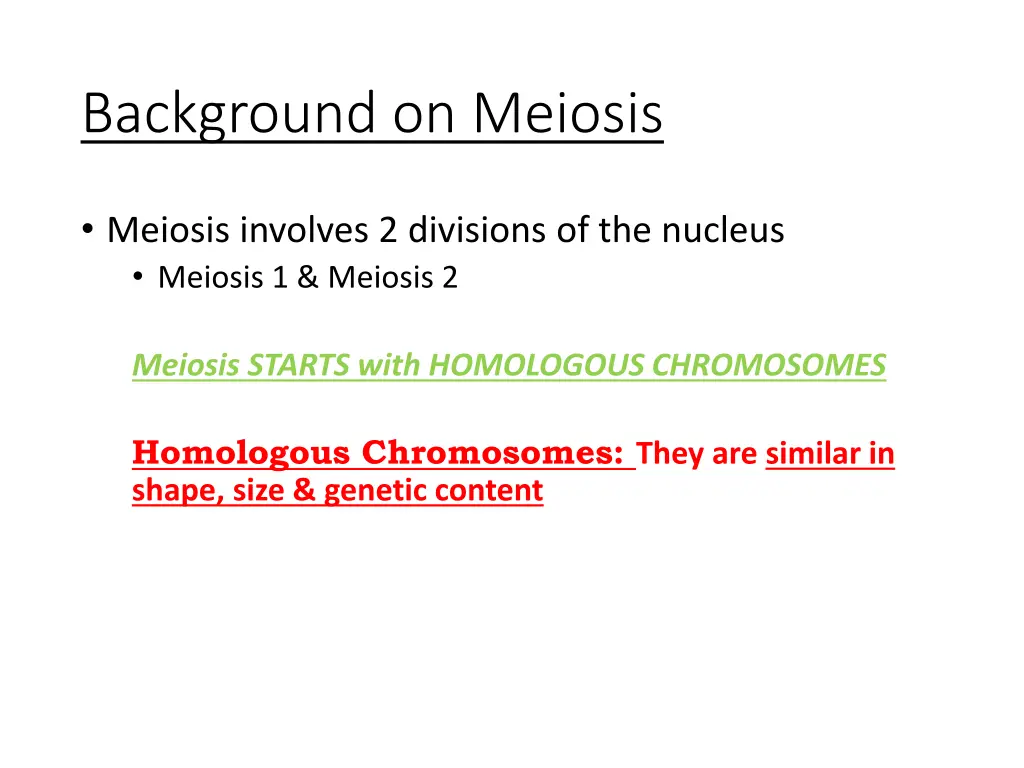 Background on Meiosis

• Meiosis involves 2 divisions of the nucleus
  • Meiosis 1 & Meiosis 2

Meiosis STARTS with HOMOLOGOUS CHROMOSOMES

Homologous Chromosomes: They are similar in shape, size & genetic content